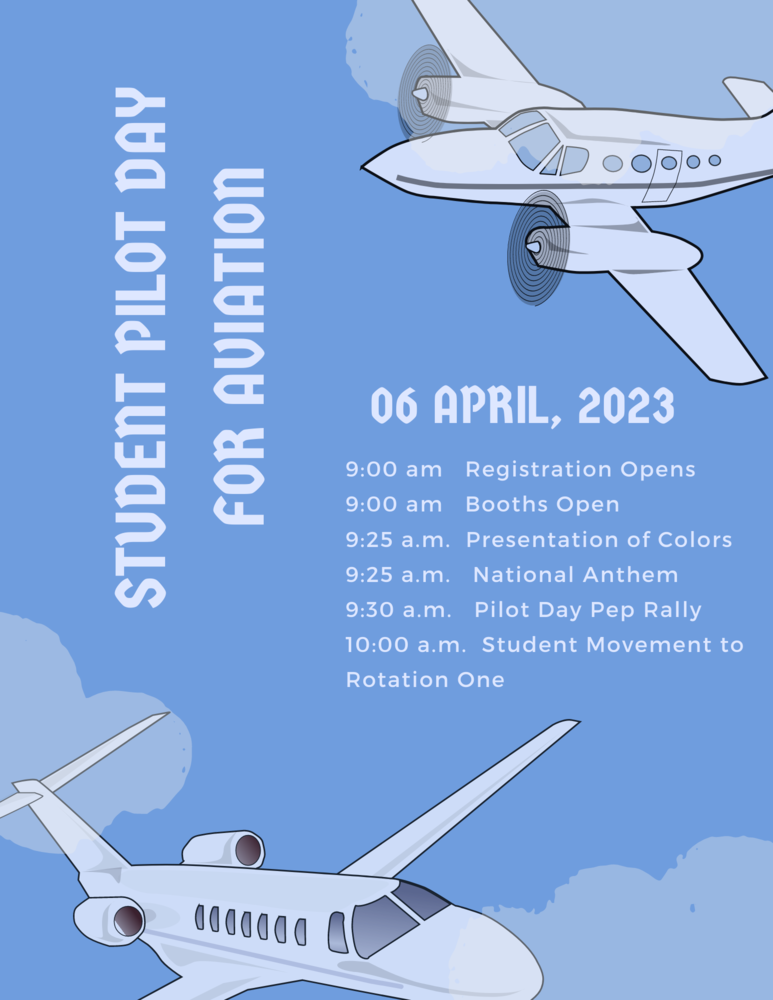 STUDENT PILOT DAY
FOR AVIATION

06 APRIL, 2023

9:00 am Registration Opens
9:00 am Booths Open
9:25 a.m. Presentation of Colors
9:25 a.m. National Anthem
9:30 a.m. Pilot Day Pep Rally
10:00 a.m. Student Movement to Rotation One